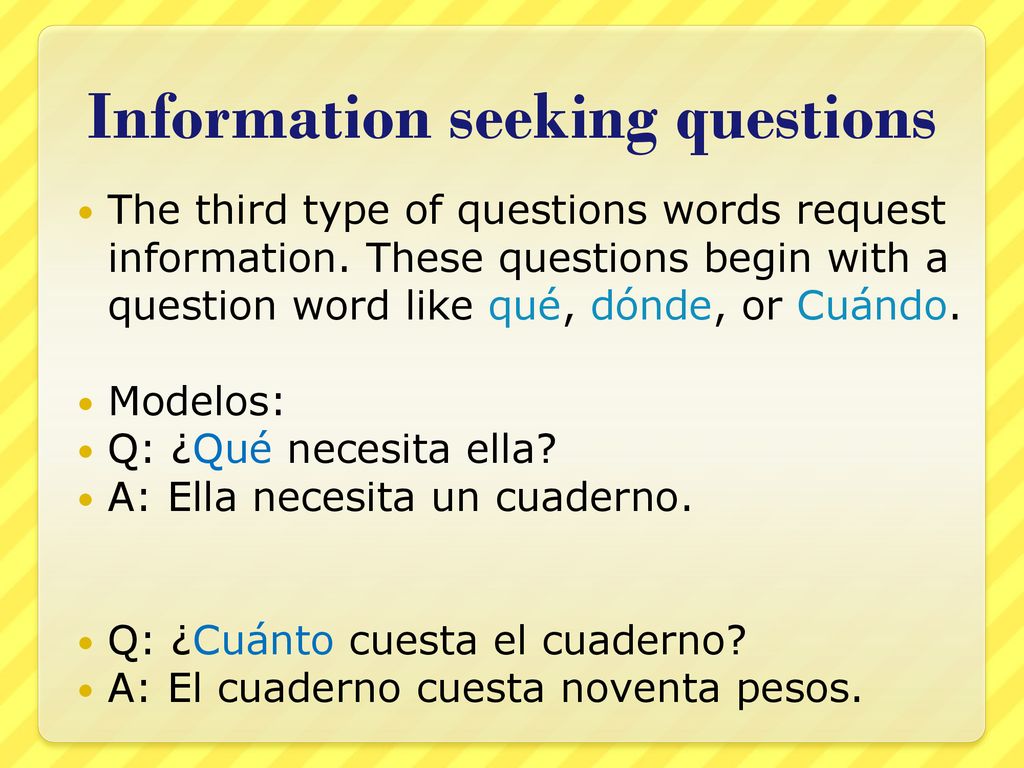 Information seeking questions

The third type of questions words request information. These questions begin with a question word like qué, dónde, or Cuándo.

Modelos:

Q: ¿Qué necesita ella?

A: Ella necesita un cuaderno.

Q: ¿Cuánto cuesta el cuaderno?

A: El cuaderno cuesta noventa pesos.